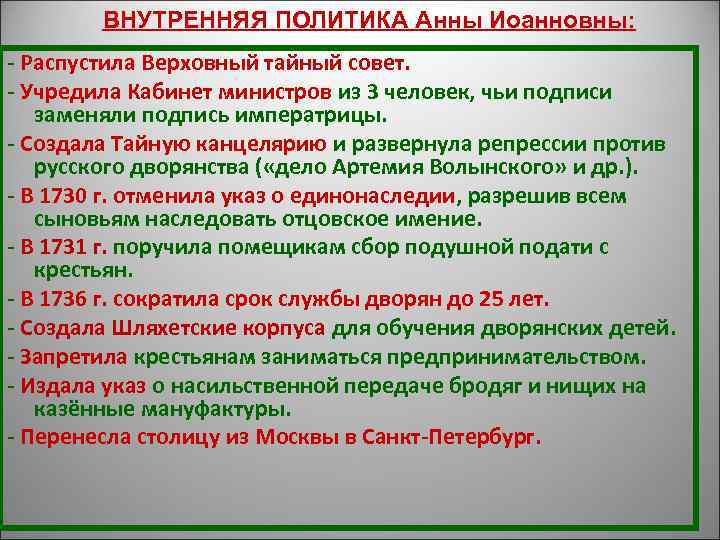 ВНУТРЕННЯЯ ПОЛИТИКА Анны Иоанновны:

- Распустила Верховный тайный совет.
- Учредила Кабинет министров из 3 человек, чьи подписи заменяли подпись императрицы.
- Создала Тайную канцелярию и развернула репрессии против русского дворянства («дело Артемия Волынского» и др.).
- В 1730 г. отменила указ о единонаследии, разрешив всем сыновьям наследовать отцовское имение.
- В 1731 г. поручила помещикам сбор подушной подати с крестьян.
- В 1736 г. сократила срок службы дворян до 25 лет.
- Создала Шляхетские корпуса для обучения дворянских детей.
- Запретила крестьянам заниматься предпринимательством.
- Издала указ о насильственной передаче бродяг и нищих на казённые мануфактуры.
- Перенесла столицу из Москвы в Санкт-Петербург.